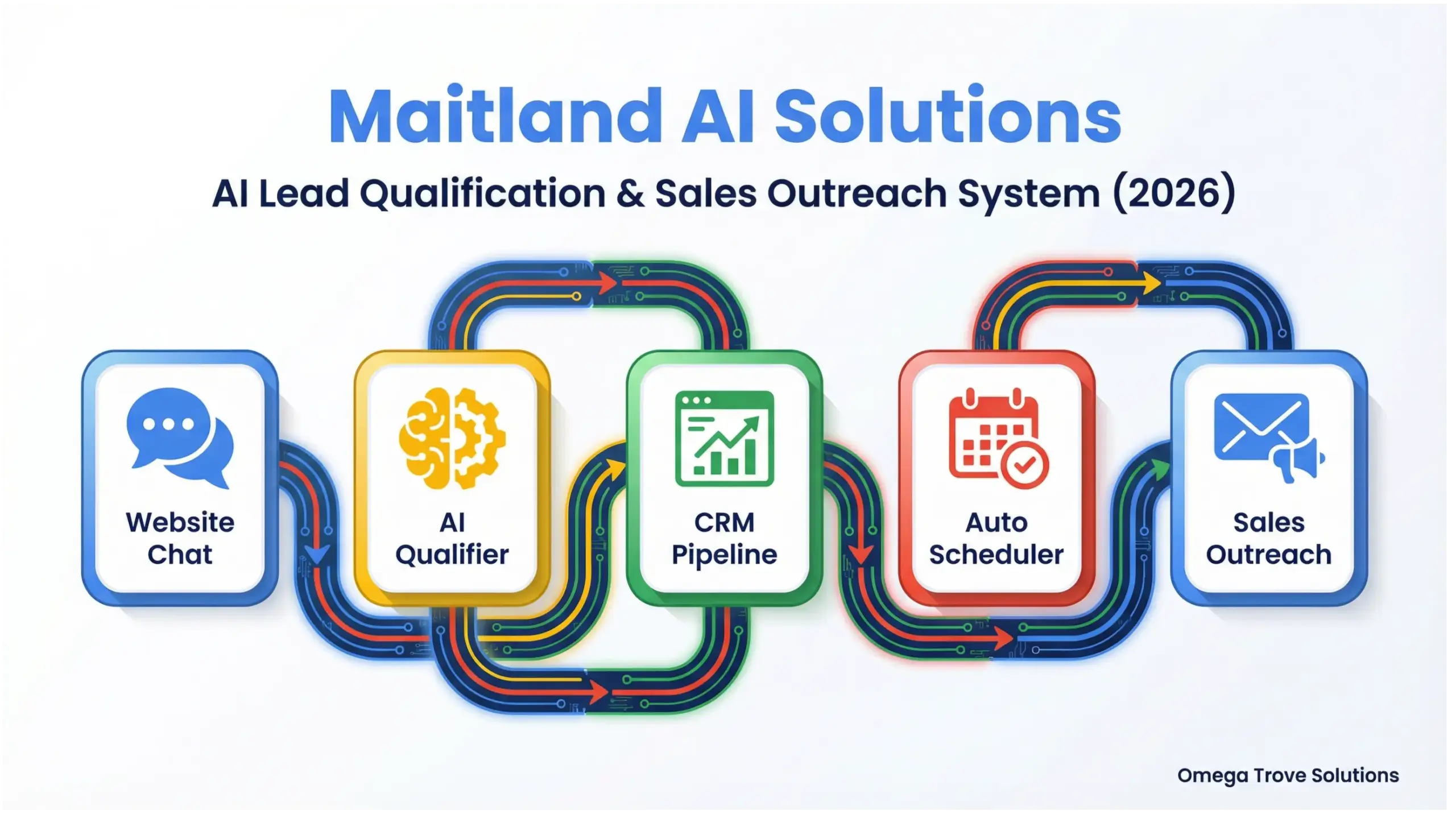 Maitland AI Solutions

AI Lead Qualification & Sales Outreach System (2026)

Website Chat

AI Qualifier

CRM Pipeline

Auto Scheduler

Sales Outreach

Omega Trove Solutions